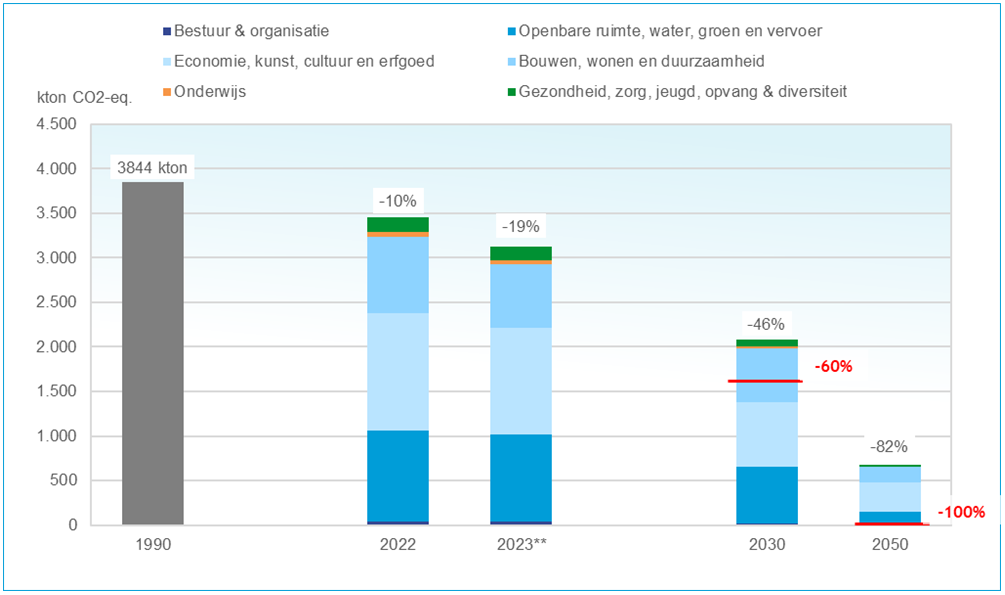 Bestuur & organisatie
Openbare ruimte, water, groen en vervoer
Economie, kunst, cultuur en erfgoed
Bouwen, wonen en duurzaamheid
Onderwijs
Gezondheid, zorg, jeugd, opvang & diversiteit

kton CO2-eq.

4.500
4.000
3.500
3.000
2.500
2.000
1.500
1.000
500
0

3844 kton
-10%
-19%
-46%
-60%
-82%
-100%

1990
2022
2023**
2030
2050